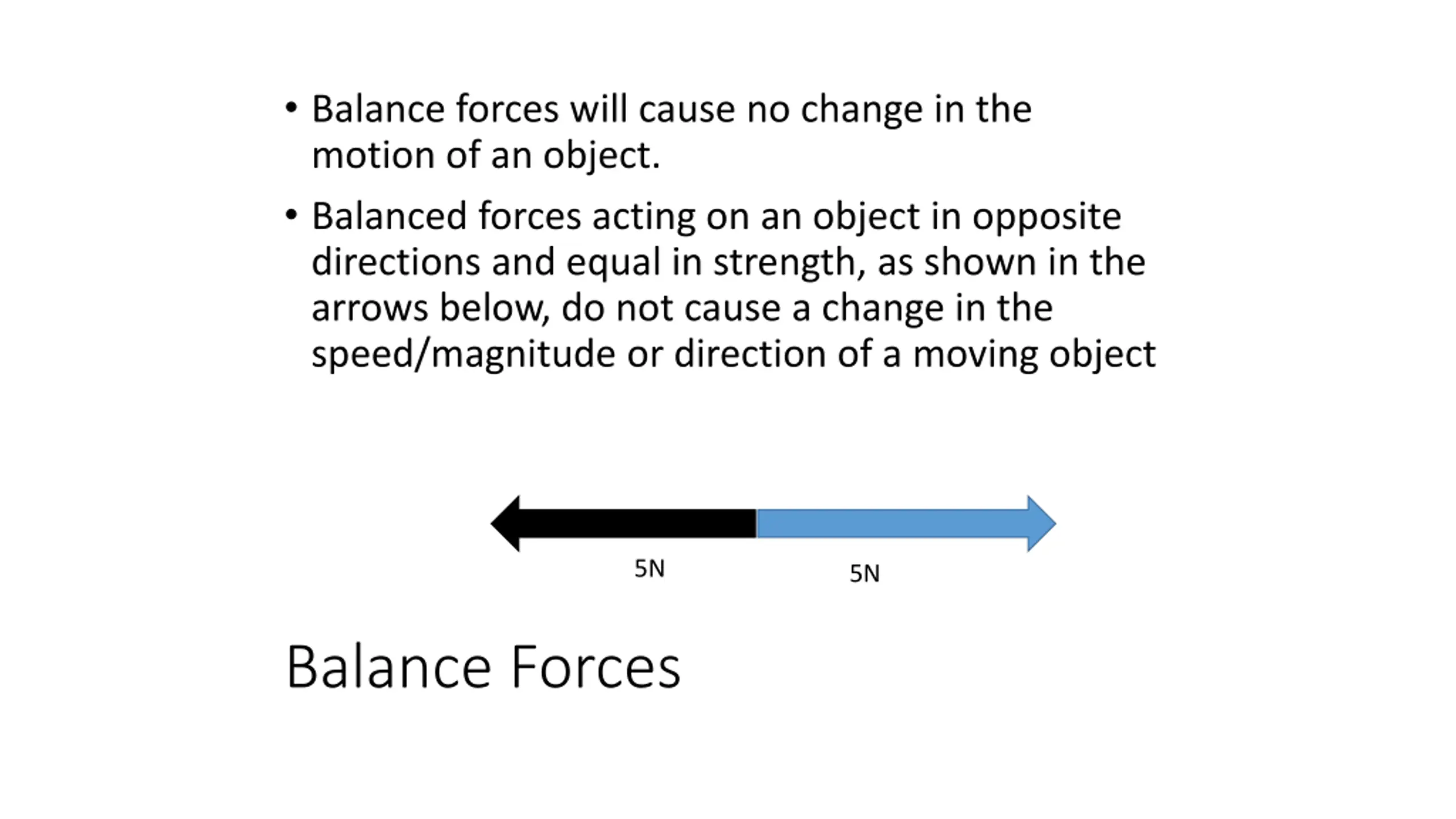 • Balance forces will cause no change in the motion of an object.

• Balanced forces acting on an object in opposite directions and equal in strength, as shown in the arrows below, do not cause a change in the speed/magnitude or direction of a moving object

5N

5N

Balance Forces